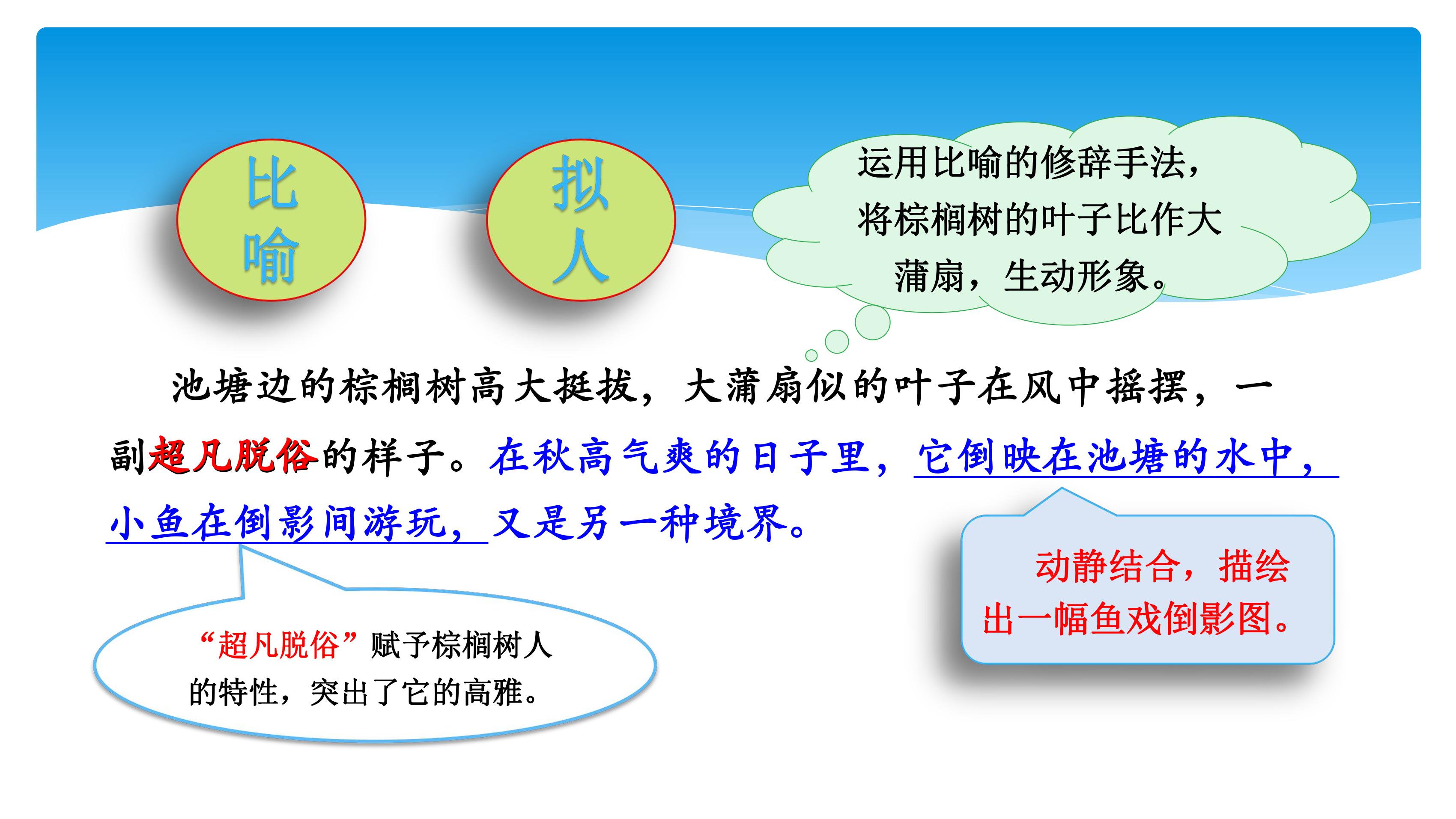 比喻

拟人

运用比喻的修辞手法，将棕榈树的叶子比作大蒲扇，生动形象。

池塘边的棕榈树高大挺拔，大蒲扇似的叶子在风中摇摆，一副超凡脱俗的样子。在秋高气爽的日子里，它倒映在池塘的水中，小鱼在倒影间游玩，又是另一种境界。

动静结合，描绘出一幅鱼戏倒影图。

“超凡脱俗”赋予棕榈树人的特性，突出了它的高雅。